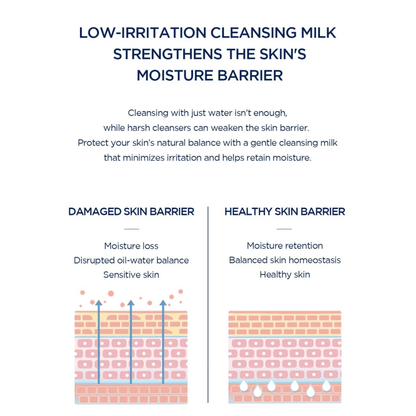 LOW-IRRITATION CLEANSING MILK STRENGTHENS THE SKIN'S MOISTURE BARRIER

Cleansing with just water isn't enough, while harsh cleansers can weaken the skin barrier. Protect your skin's natural balance with a gentle cleansing milk that minimizes irritation and helps retain moisture.

DAMAGED SKIN BARRIER

Moisture loss
Disrupted oil-water balance
Sensitive skin

HEALTHY SKIN BARRIER

Moisture retention
Balanced skin homeostasis
Healthy skin